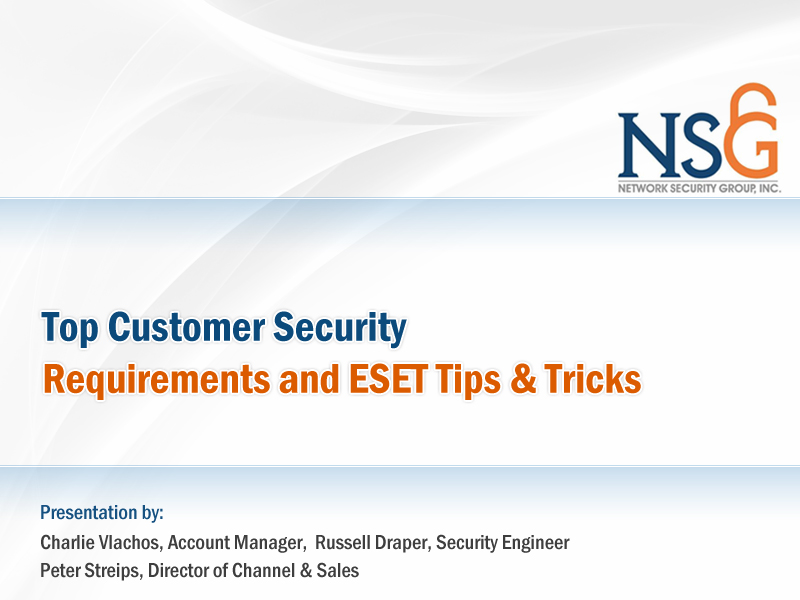 NSG
NETWORK SECURITY GROUP, INC.

Top Customer Security
Requirements and ESET Tips & Tricks

Presentation by:
Charlie Vlachos, Account Manager, Russell Draper, Security Engineer
Peter Streips, Director of Channel & Sales